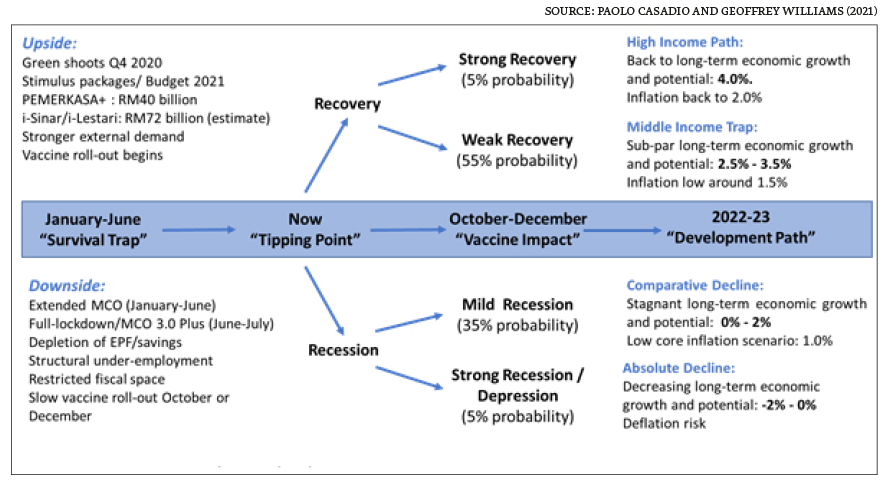 SOURCE: PAOLO CASADIO AND GEOFFREY WILLIAMS (2021)

Upside:
Green shoots Q4 2020
Stimulus packages/ Budget 2021
PEMERKASA+ : RM40 billion
i-Sinar/i-Lestari: RM72 billion (estimate)
Stronger external demand
Vaccine roll-out begins

Recovery

Strong Recovery
(5% probability)

Weak Recovery
(55% probability)

High Income Path:
Back to long-term economic growth and potential: 4.0%.
Inflation back to 2.0%

Middle Income Trap:
Sub-par long-term economic growth and potential: 2.5% - 3.5%
Inflation low around 1.5%

January-June
"Survival Trap"

Now
"Tipping Point"

October-December
"Vaccine Impact"

2022-23
"Development Path"

Downside:
Extended MCO (January-June)
Full-lockdown/MCO 3.0 Plus (June-July)
Depletion of EPF/savings
Structural under-employment
Restricted fiscal space
Slow vaccine roll-out October or December

Recession

Mild Recession
(35% probability)

Strong Recession / Depression
(5% probability)

Comparative Decline:
Stagnant long-term economic growth and potential: 0% - 2%
Low core inflation scenario: 1.0%

Absolute Decline:
Decreasing long-term economic growth and potential: -2% - 0%
Deflation risk